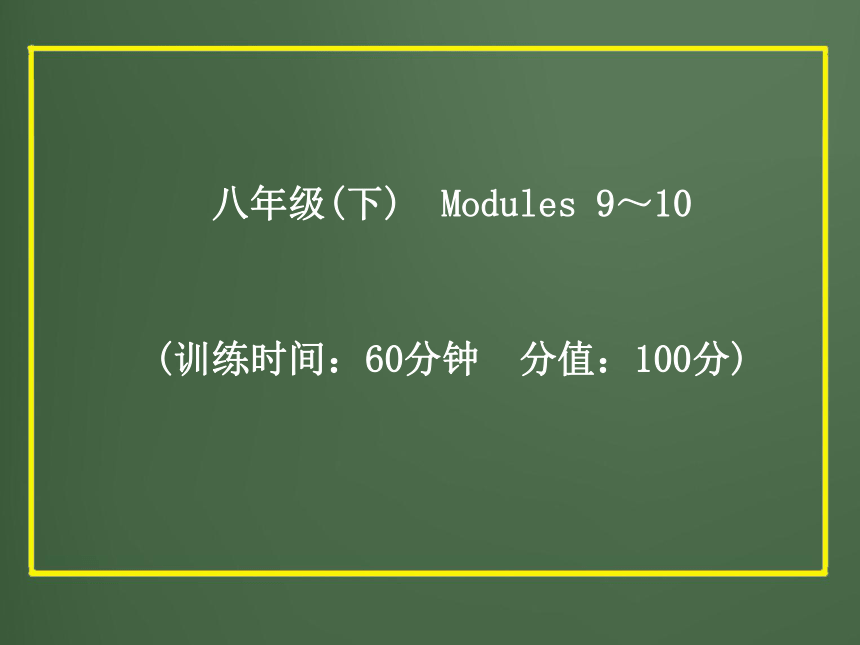 八年级(下)  Modules 9～10

（训练时间：60分钟  分值：100分）